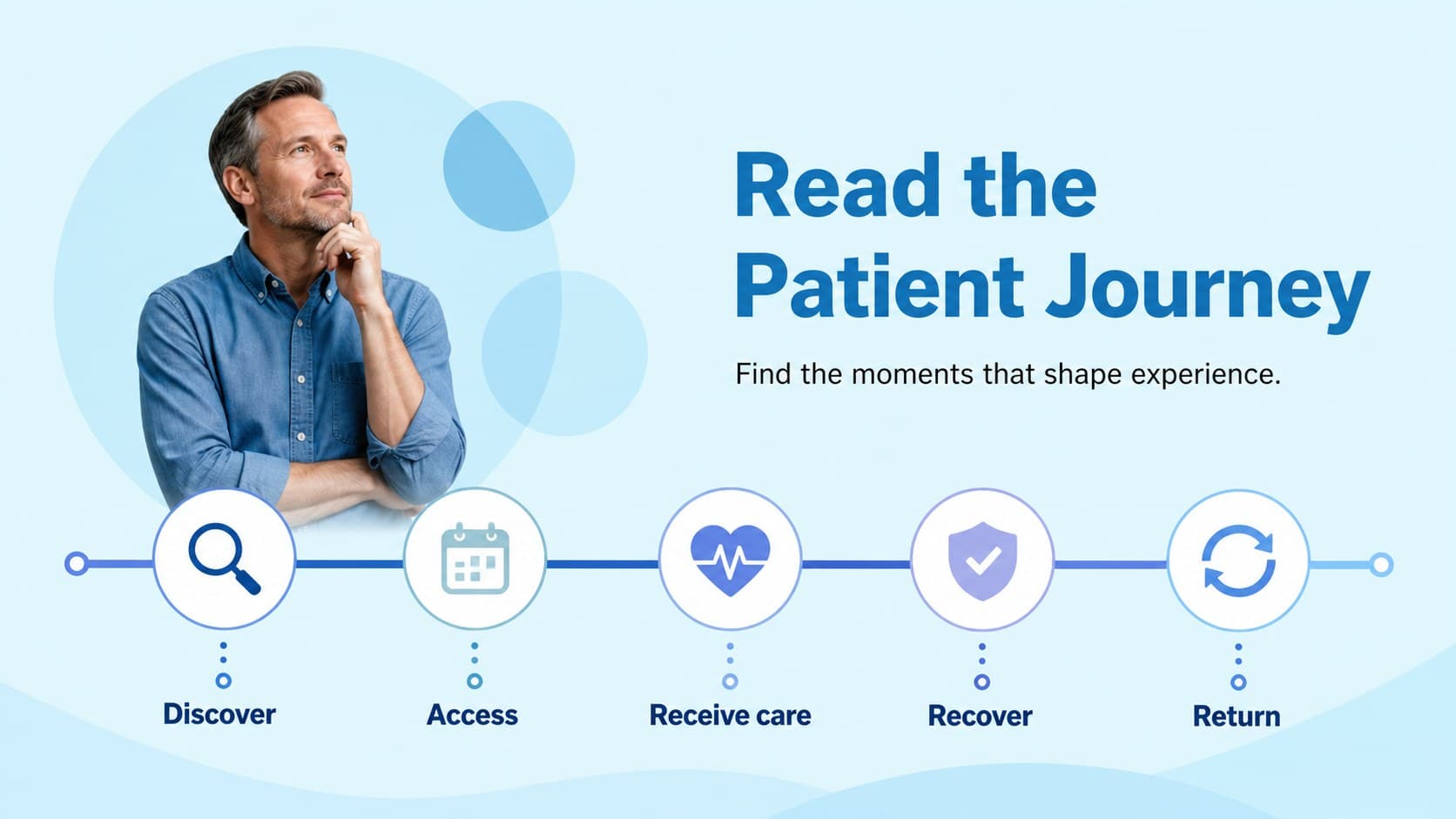 Read the Patient Journey

Find the moments that shape experience.

Discover

Access

Receive care

Recover

Return